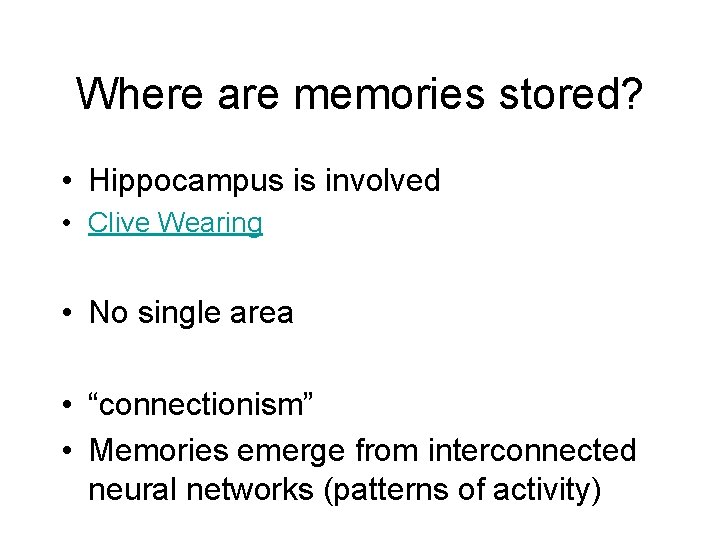 Where are memories stored?

• Hippocampus is involved
• Clive Wearing

• No single area

• “connectionism”
• Memories emerge from interconnected neural networks (patterns of activity)